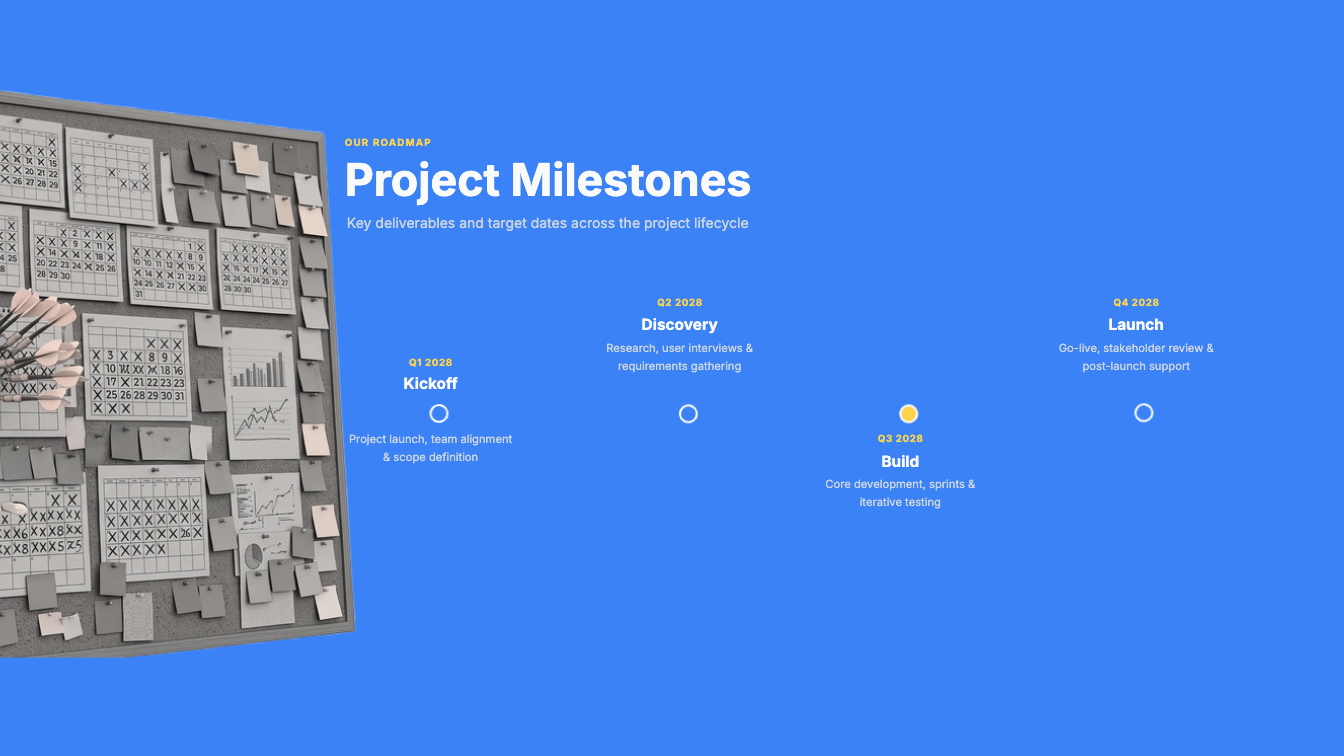 OUR ROADMAP

Project Milestones

Key deliverables and target dates across the project lifecycle

Q1 2028
Kickoff
Project launch, team alignment & scope definition

Q2 2028
Discovery
Research, user interviews & requirements gathering

Q3 2028
Build
Core development, sprints & iterative testing

Q4 2028
Launch
Go-live, stakeholder review & post-launch support